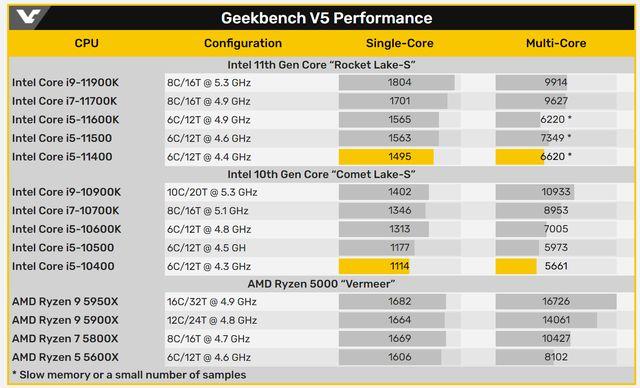 Geekbench V5 Performance

| CPU | Configuration | Single-Core | Multi-Core |
|---|---|---|---|
| Intel 11th Gen Core "Rocket Lake-S" | | | |
| Intel Core i9-11900K | 8C/16T @ 5.3 GHz | 1804 | 9914 |
| Intel Core i7-11700K | 8C/16T @ 4.9 GHz | 1701 | 9627 |
| Intel Core i5-11600K | 6C/12T @ 4.9 GHz | 1565 | 6220 * |
| Intel Core i5-11500 | 6C/12T @ 4.6 GHz | 1563 | 7349 * |
| Intel Core i5-11400 | 6C/12T @ 4.4 GHz | 1495 | 6620 * |
| Intel 10th Gen Core "Comet Lake-S" | | | |
| Intel Core i9-10900K | 10C/20T @ 5.3 GHz | 1402 | 10933 |
| Intel Core i7-10700K | 8C/16T @ 5.1 GHz | 1346 | 8953 |
| Intel Core i5-10600K | 6C/12T @ 4.8 GHz | 1313 | 7005 |
| Intel Core i5-10500 | 6C/12T @ 4.5 GH | 1177 | 5973 |
| Intel Core i5-10400 | 6C/12T @ 4.3 GHz | 1114 | 5661 |
| AMD Ryzen 5000 "Vermeer" | | | |
| AMD Ryzen 9 5950X | 16C/32T @ 4.9 GHz | 1682 | 16726 |
| AMD Ryzen 9 5900X | 12C/24T @ 4.8 GHz | 1664 | 14061 |
| AMD Ryzen 7 5800X | 8C/16T @ 4.7 GHz | 1669 | 10427 |
| AMD Ryzen 5 5600X | 6C/12T @ 4.6 GHz | 1606 | 8102 |

* Slow memory or a small number of samples